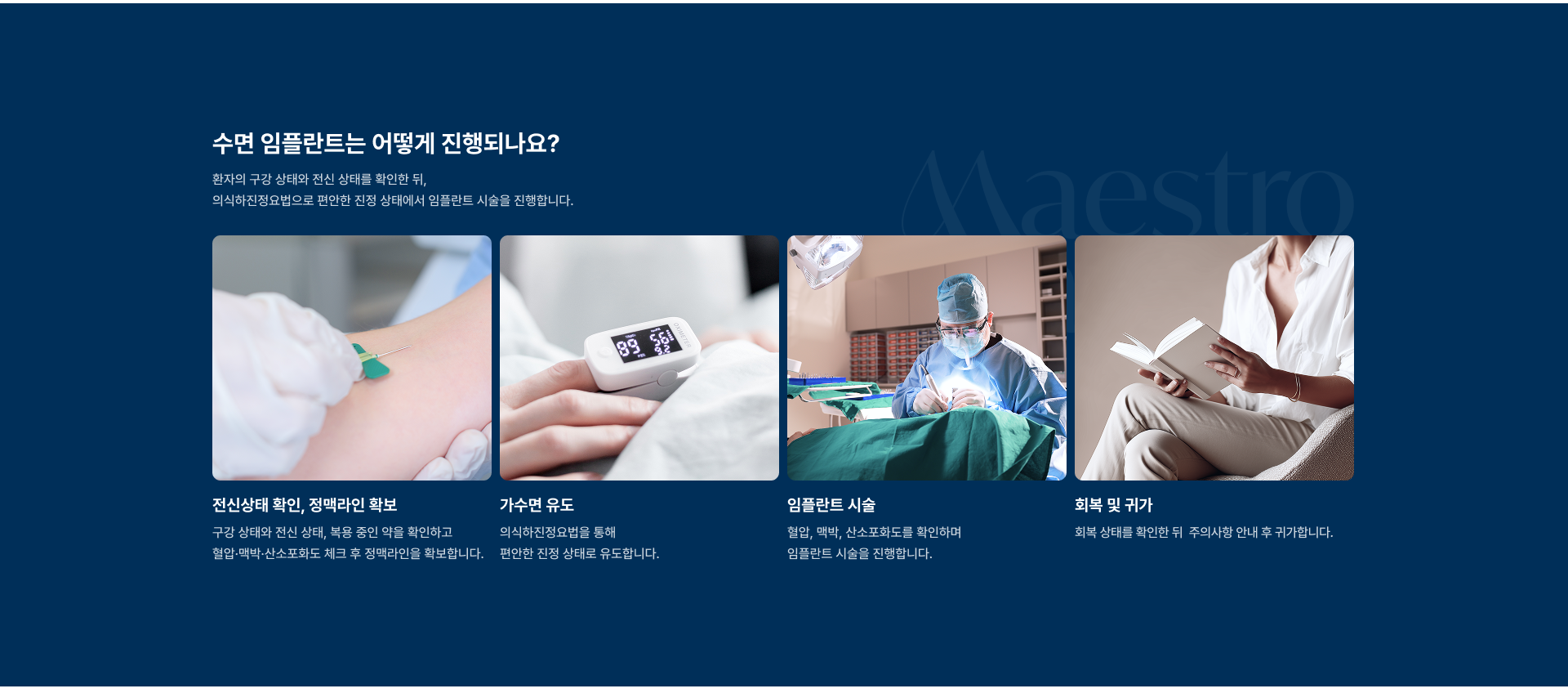 수면 임플란트는 어떻게 진행되나요?

환자의 구강 상태와 전신 상태를 확인한 뒤,
의식하진정요법으로 편안한 진정 상태에서 임플란트 시술을 진행합니다.

전신상태 확인, 정맥라인 확보

구강 상태와 전신 상태, 복용 중인 약을 확인하고
혈압·맥박·산소포화도 체크 후 정맥라인을 확보합니다.

가수면 유도

의식하진정요법을 통해
편안한 진정 상태로 유도합니다.

임플란트 시술

혈압, 맥박, 산소포화도를 확인하며
임플란트 시술을 진행합니다.

회복 및 귀가

회복 상태를 확인한 뒤 주의사항 안내 후 귀가합니다.

Maestro